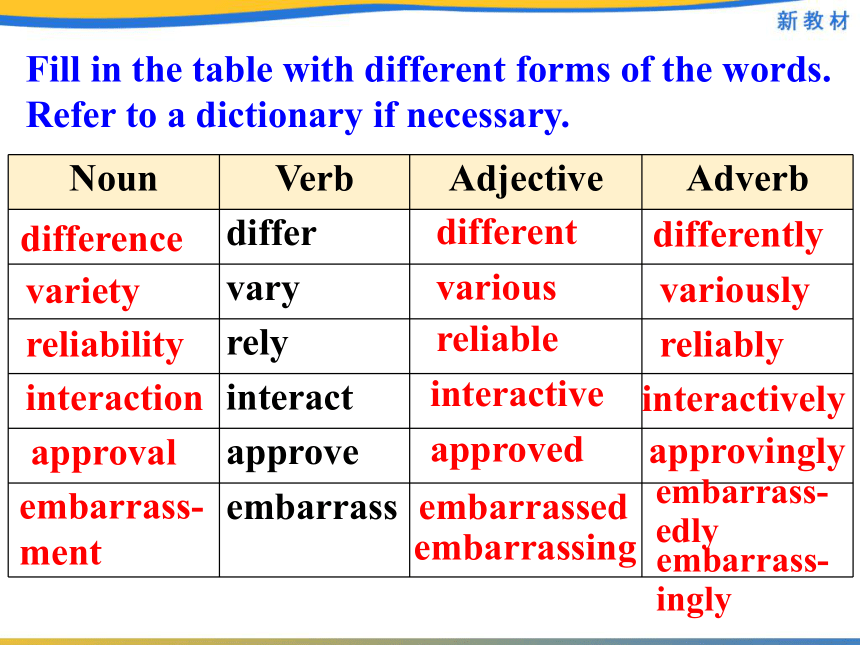 新教材

Fill in the table with different forms of the words. Refer to a dictionary if necessary.

| Noun | Verb | Adjective | Adverb |
|---|---|---|---|
| difference | differ | different | differently |
| variety | vary | various | variously |
| reliability | rely | reliable | reliably |
| interaction | interact | interactive | interactively |
| approval | approve | approved | approvingly |
| embarrassment | embarrass | embarrassed embarrassing | embarrassedly embarrassingly |